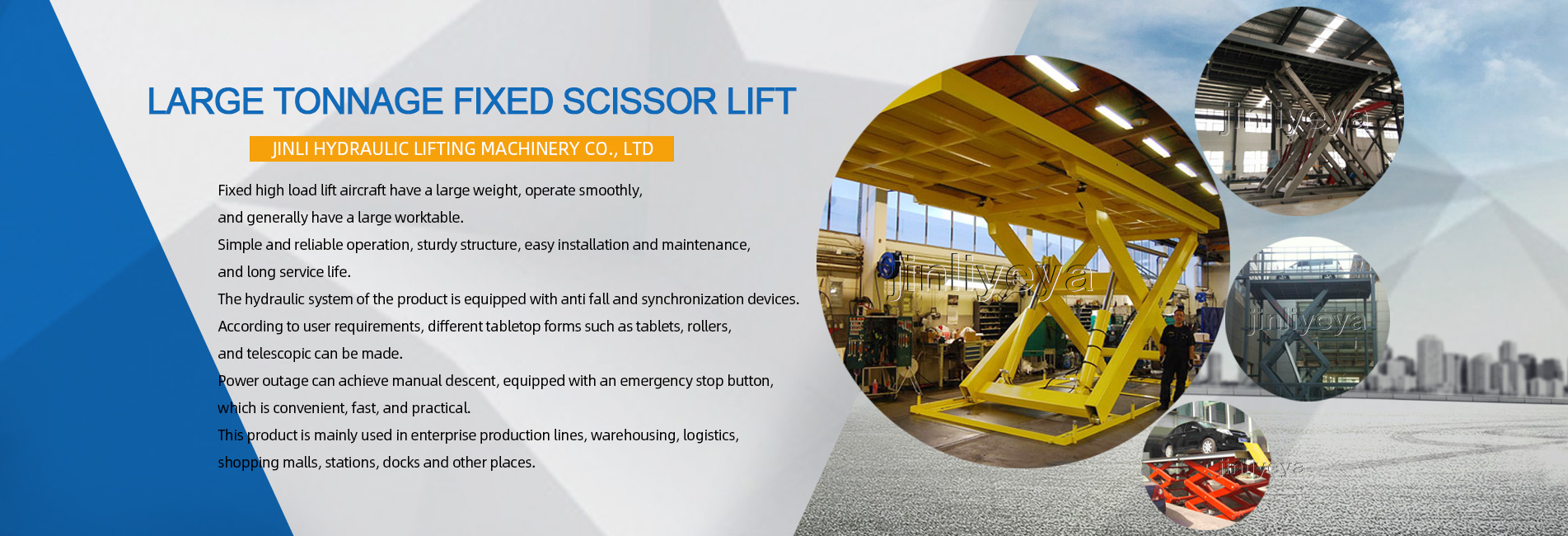 LARGE TONNAGE FIXED SCISSOR LIFT

JINLI HYDRAULIC LIFTING MACHINERY CO., LTD

Fixed high load lift aircraft have a large weight, operate smoothly, and generally have a large worktable.
Simple and reliable operation, sturdy structure, easy installation and maintenance, and long service life.
The hydraulic system of the product is equipped with anti fall and synchronization devices.
According to user requirements, different tabletop forms such as tablets, rollers, and telescopic can be made.
Power outage can achieve manual descent, equipped with an emergency stop button, which is convenient, fast, and practical.
This product is mainly used in enterprise production lines, warehousing, logistics, shopping malls, stations, docks and other places.

jinliyeya

jinliyeya

jinliyeya

jinliyeya